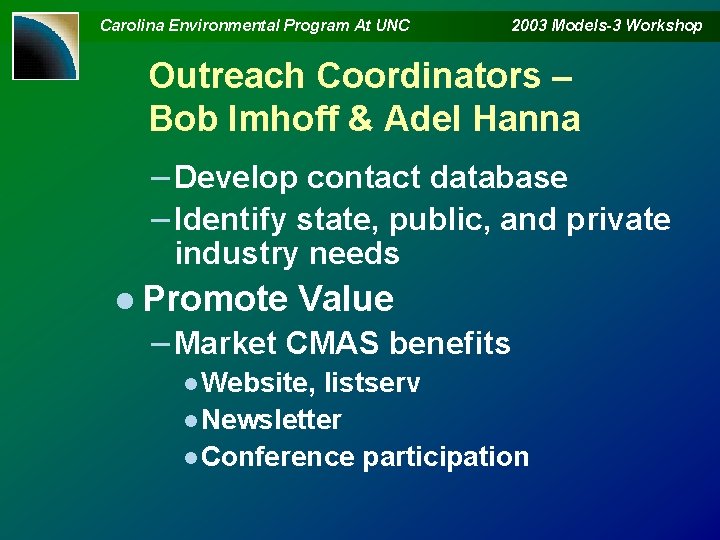 Carolina Environmental Program At UNC
2003 Models-3 Workshop

Outreach Coordinators – Bob Imhoff & Adel Hanna

– Develop contact database
– Identify state, public, and private industry needs

● Promote Value
– Market CMAS benefits
● Website, listserv
● Newsletter
● Conference participation